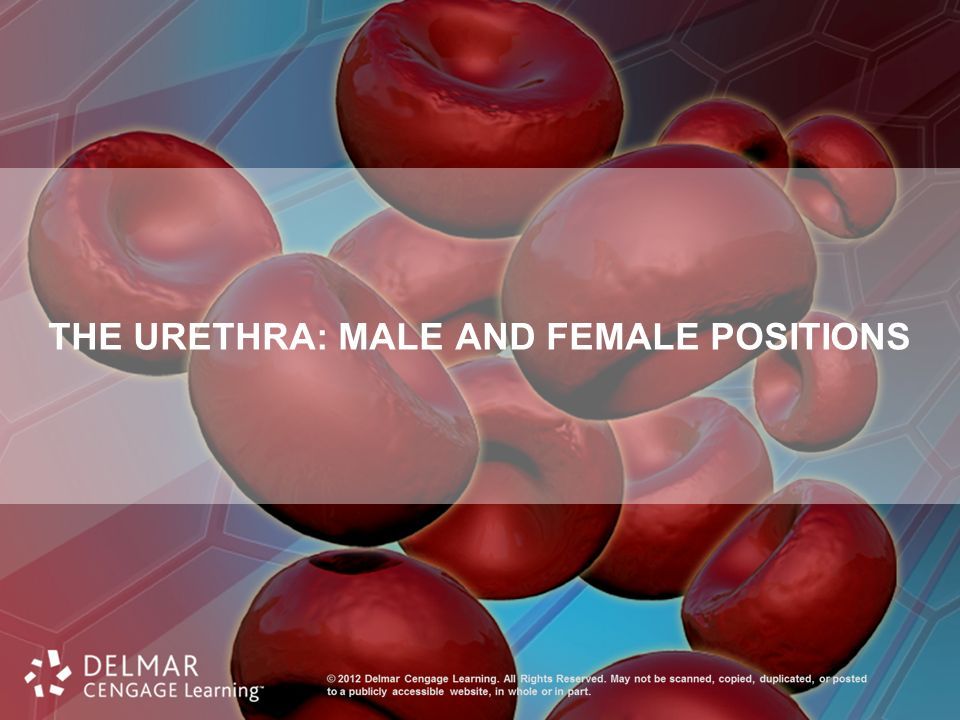 THE URETHRA: MALE AND FEMALE POSITIONS

DELMAR
CENGAGE Learning™

© 2012 Delmar Cengage Learning. All Rights Reserved. May not be scanned, copied, duplicated, or posted to a publicly accessible website, in whole or in part.